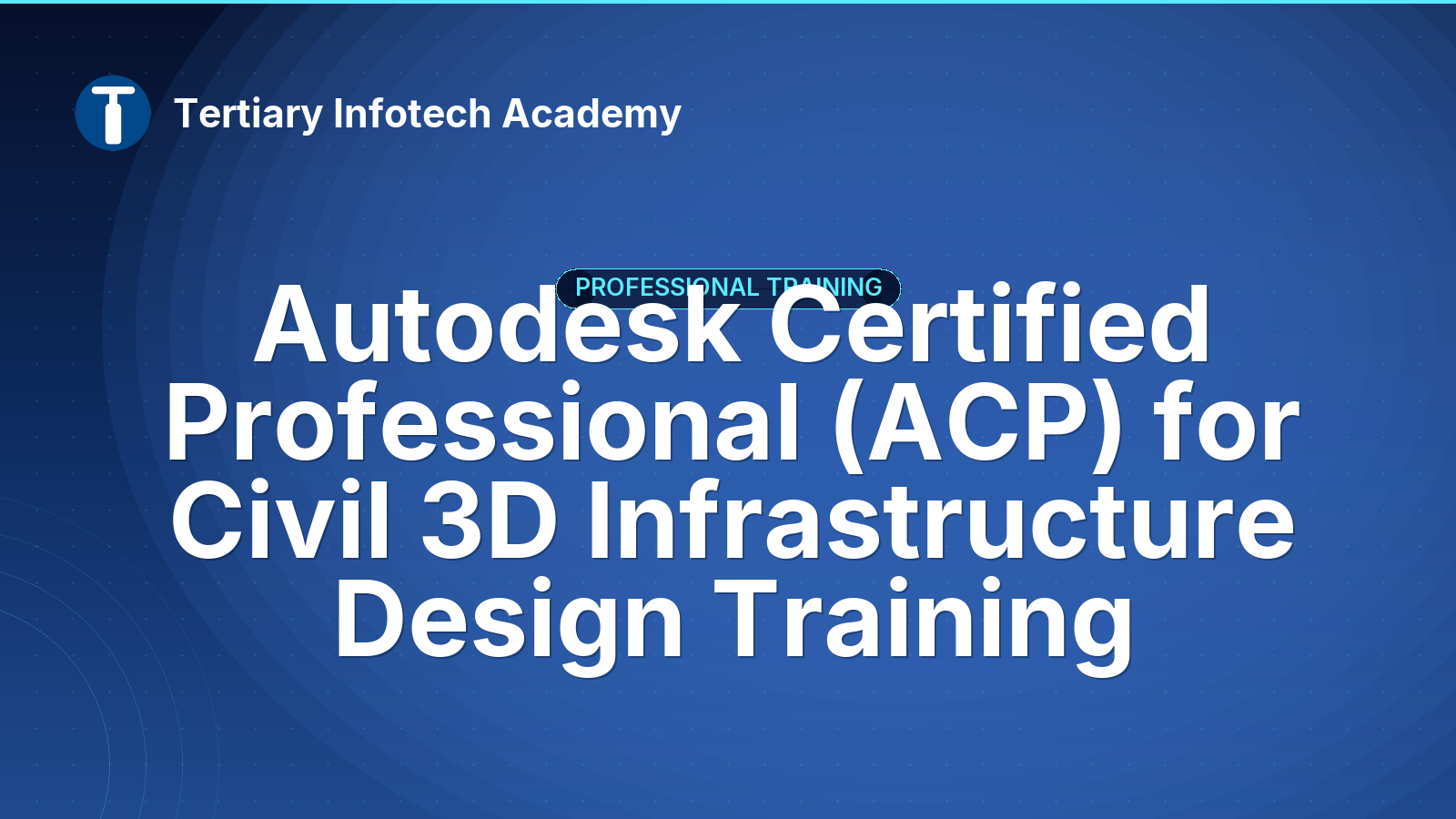 Tertiary Infotech Academy

PROFESSIONAL TRAINING

Autodesk Certified Professional (ACP) for Civil 3D Infrastructure Design Training